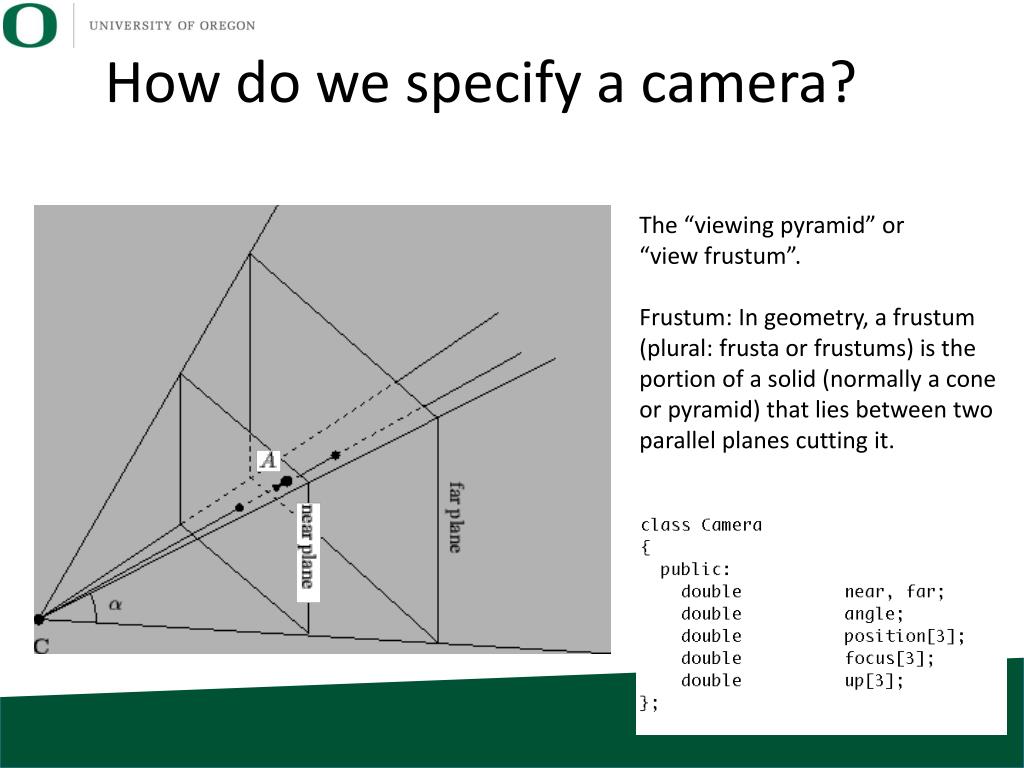 UNIVERSITY OF OREGON

How do we specify a camera?

A

near plane

far plane

$\alpha$

C

The “viewing pyramid” or “view frustum”.

Frustum: In geometry, a frustum (plural: frusta or frustums) is the portion of a solid (normally a cone or pyramid) that lies between two parallel planes cutting it.

class Camera
{
  public:
    double          near, far;
    double          angle;
    double          position[3];
    double          focus[3];
    double          up[3];
};